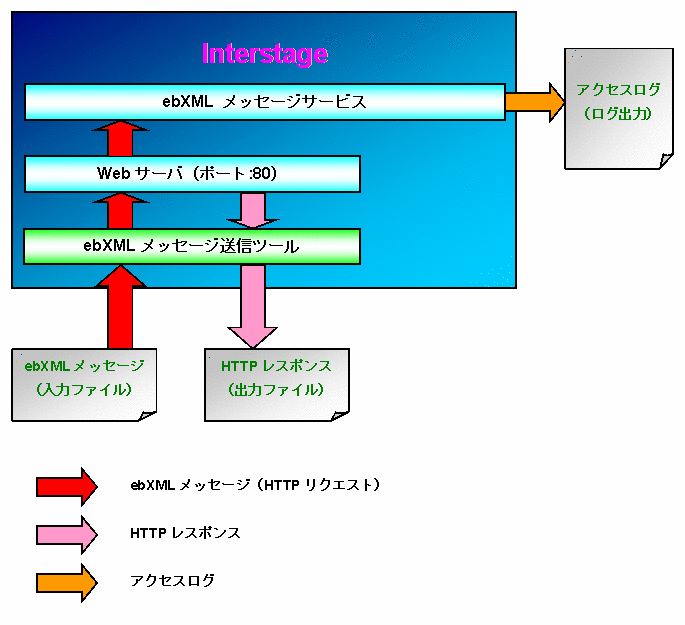 Interstage

ebXML メッセージサービス

アクセスログ
（ログ出力）

Web サーバ（ポート:80）

ebXML メッセージ送信ツール

ebXML メッセージ
（入力ファイル）

HTTP レスポンス
（出力ファイル）

ebXML メッセージ（HTTP リクエスト）

HTTP レスポンス

アクセスログ